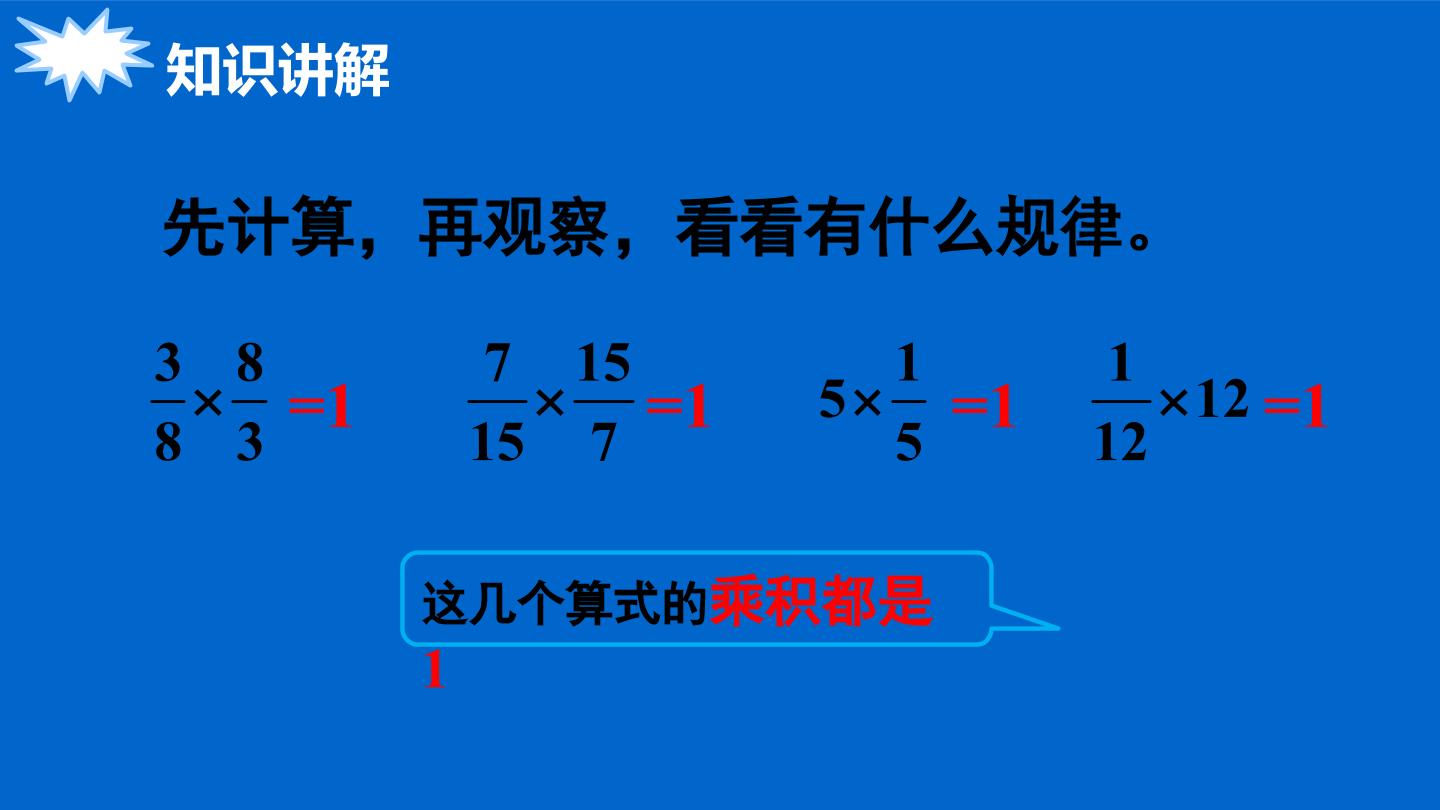 知识讲解

先计算，再观察，看看有什么规律。

$\frac{3}{8}\times\frac{8}{3}=1$ $\frac{7}{15}\times\frac{15}{7}=1$ $5\times\frac{1}{5}=1$ $\frac{1}{12}\times12=1$

这几个算式的乘积都是1